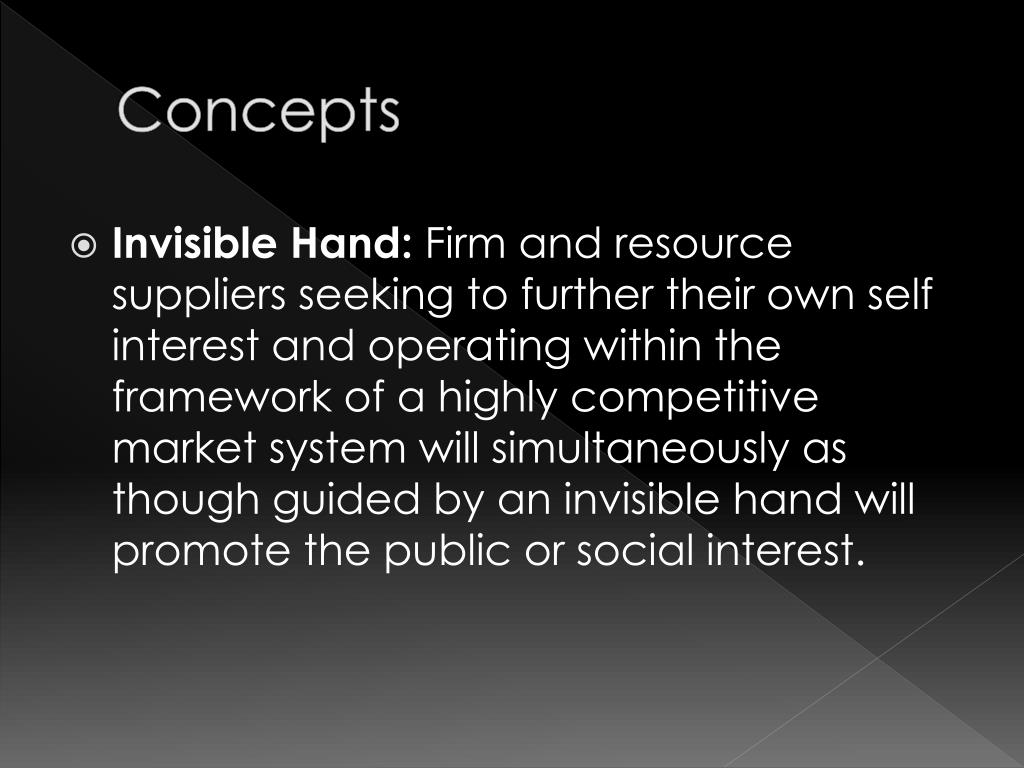 Concepts

Invisible Hand: Firm and resource suppliers seeking to further their own self interest and operating within the framework of a highly competitive market system will simultaneously as though guided by an invisible hand will promote the public or social interest.